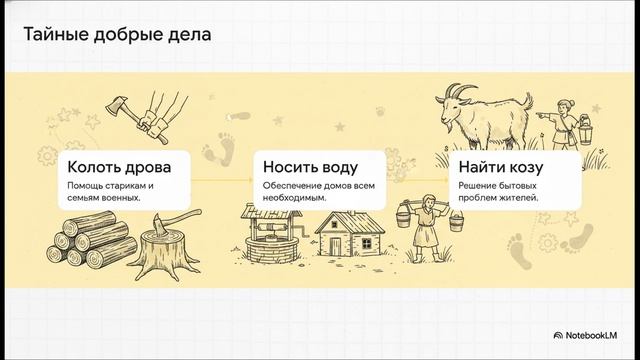 Тайные добрые дела

Колоть дрова

Помощь старикам и семьям военных.

Носить воду

Обеспечение домов всем необходимым.

Найти козу

Решение бытовых проблем жителей.

NotebookLM